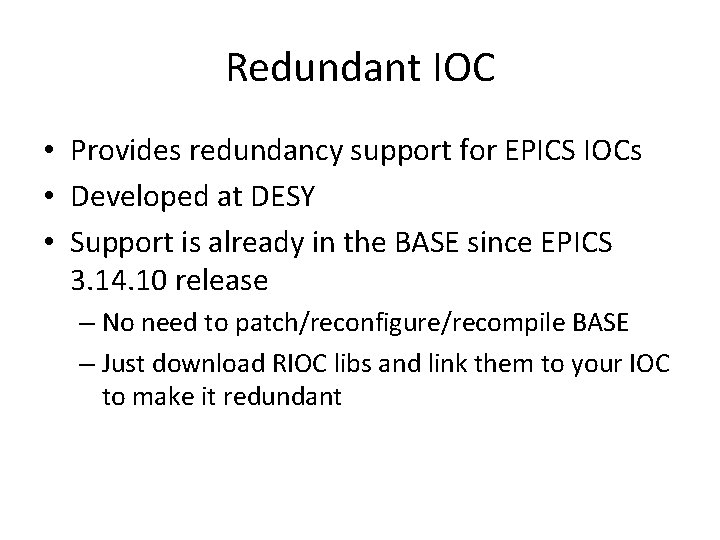 Redundant IOC

• Provides redundancy support for EPICS IOCs
• Developed at DESY
• Support is already in the BASE since EPICS 3.14.10 release
– No need to patch/reconfigure/recompile BASE
– Just download RIOC libs and link them to your IOC to make it redundant